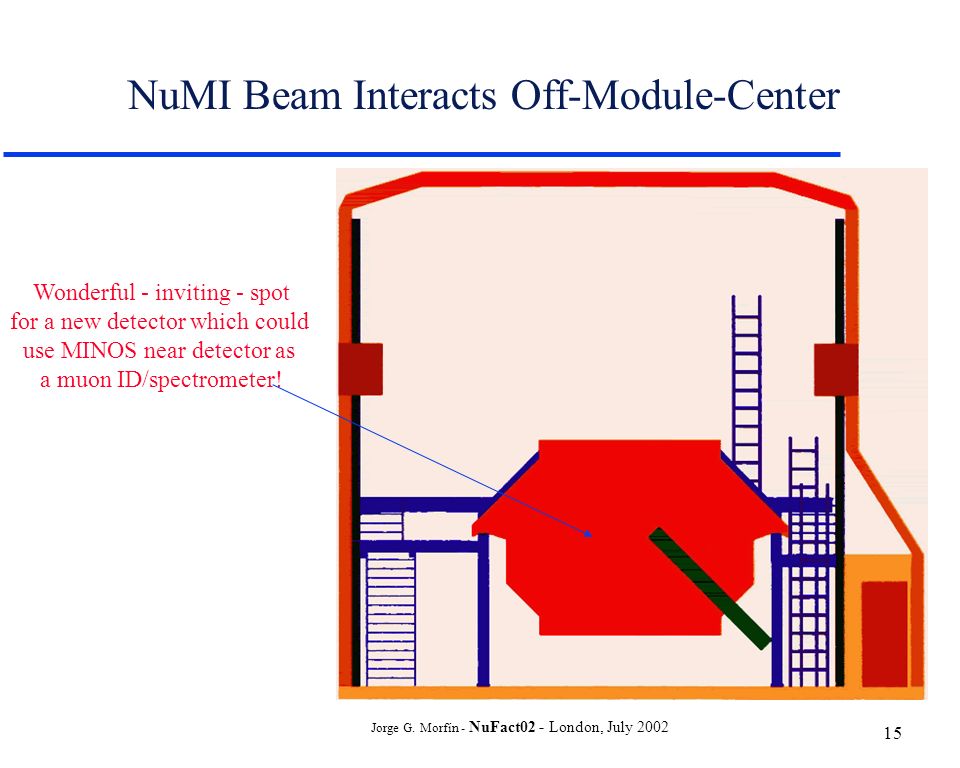 NuMI Beam Interacts Off-Module-Center

Wonderful - inviting - spot for a new detector which could use MINOS near detector as a muon ID/spectrometer!

Jorge G. Morfín - NuFact02 - London, July 2002

15